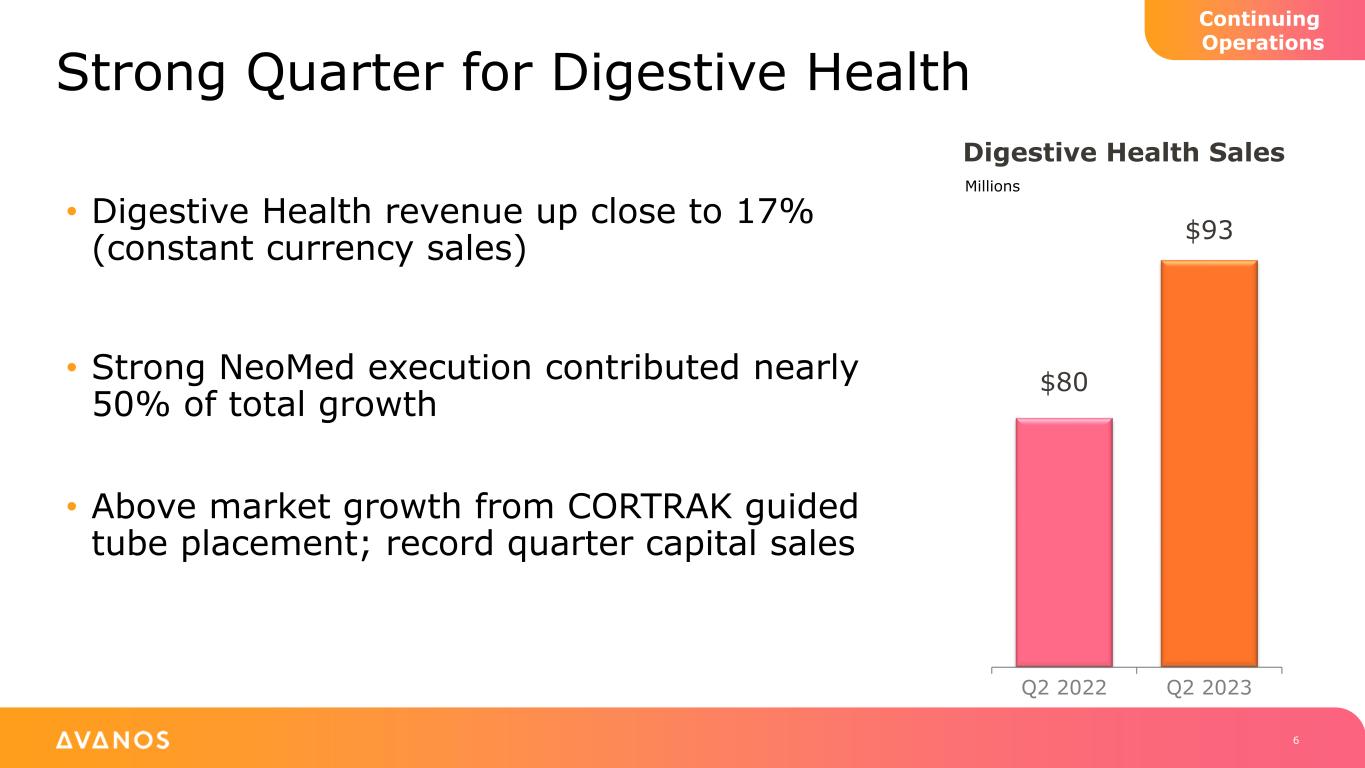 Continuing Operations

Strong Quarter for Digestive Health

• Digestive Health revenue up close to 17% (constant currency sales)

• Strong NeoMed execution contributed nearly 50% of total growth

• Above market growth from CORTRAK guided tube placement; record quarter capital sales

Digestive Health Sales

Millions

$80

$93

Q2 2022

Q2 2023

AVANOS

6